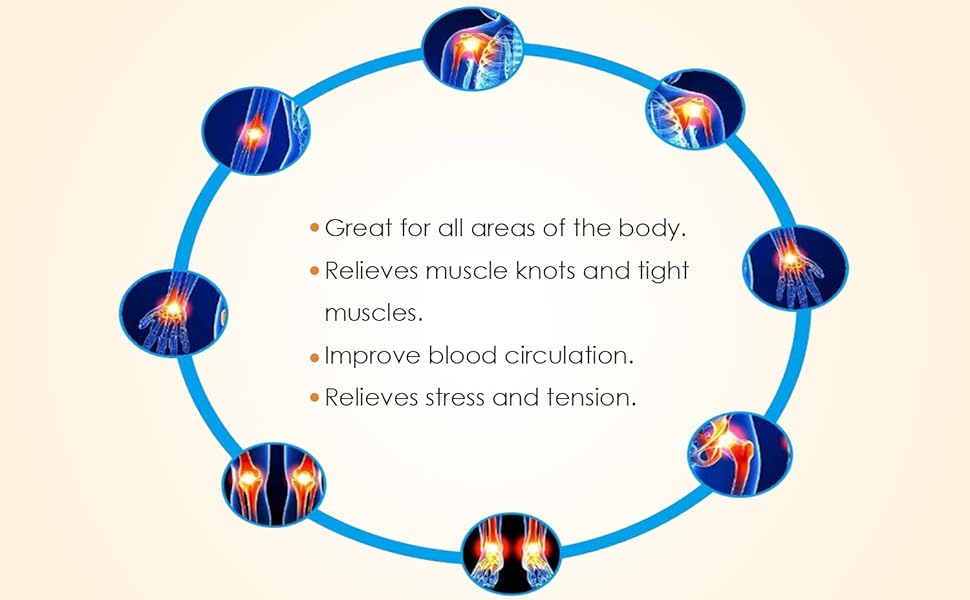 • Great for all areas of the body.
• Relieves muscle knots and tight muscles.
• Improve blood circulation.
• Relieves stress and tension.